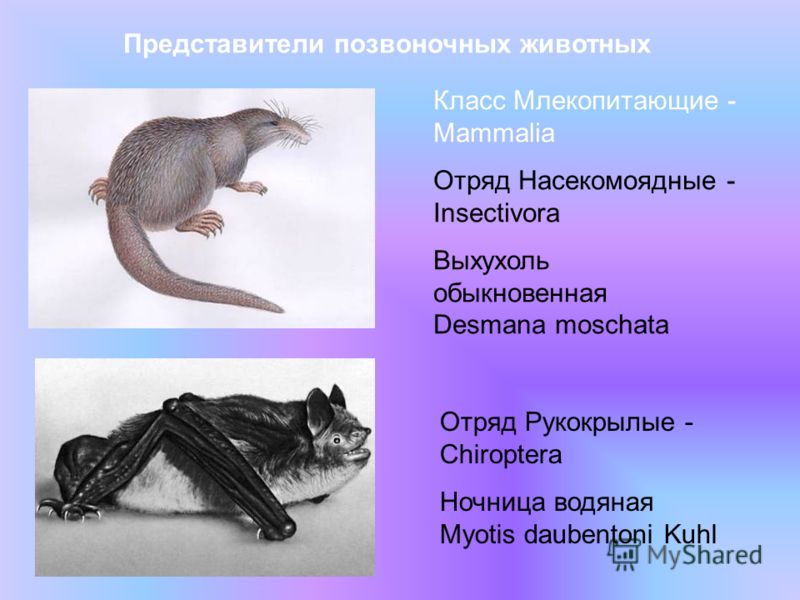 Представители позвоночных животных

Класс Млекопитающие - Mammalia

Отряд Насекомоядные - Insectivora

Выхухоль обыкновенная Desmana moschata

Отряд Рукокрылые - Chiroptera

Ночница водяная Myotis daubentoni Kuhl

MyShared